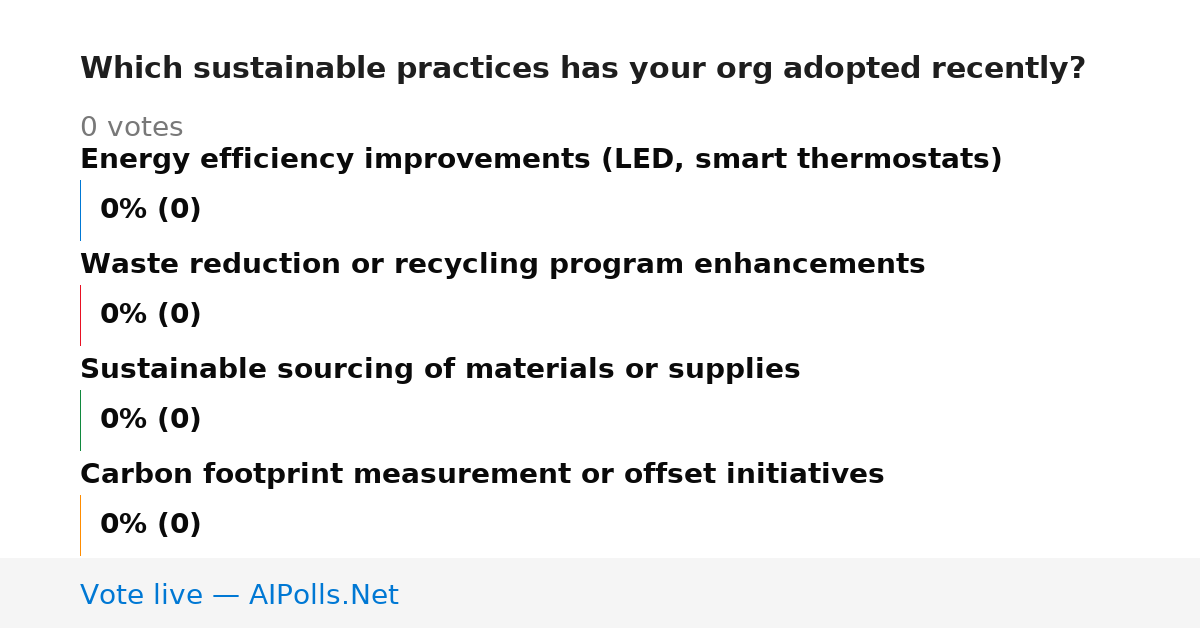 Which sustainable practices has your org adopted recently?

0 votes

Energy efficiency improvements (LED, smart thermostats)

0% (0)

Waste reduction or recycling program enhancements

0% (0)

Sustainable sourcing of materials or supplies

0% (0)

Carbon footprint measurement or offset initiatives

0% (0)

Vote live — AIPolls.Net